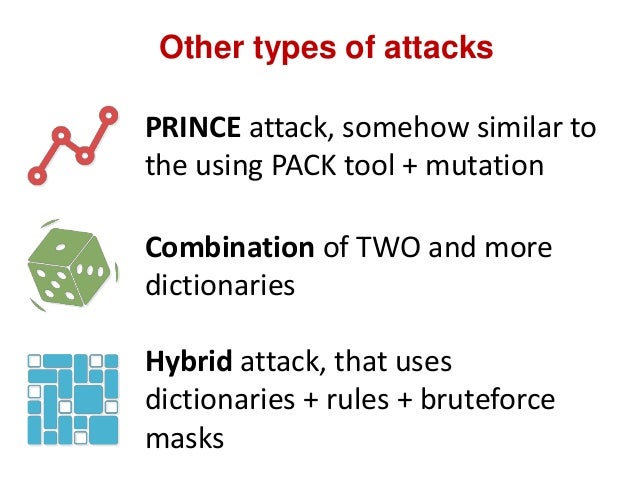 Other types of attacks

PRINCE attack, somehow similar to the using PACK tool + mutation

Combination of TWO and more dictionaries

Hybrid attack, that uses dictionaries + rules + bruteforce masks